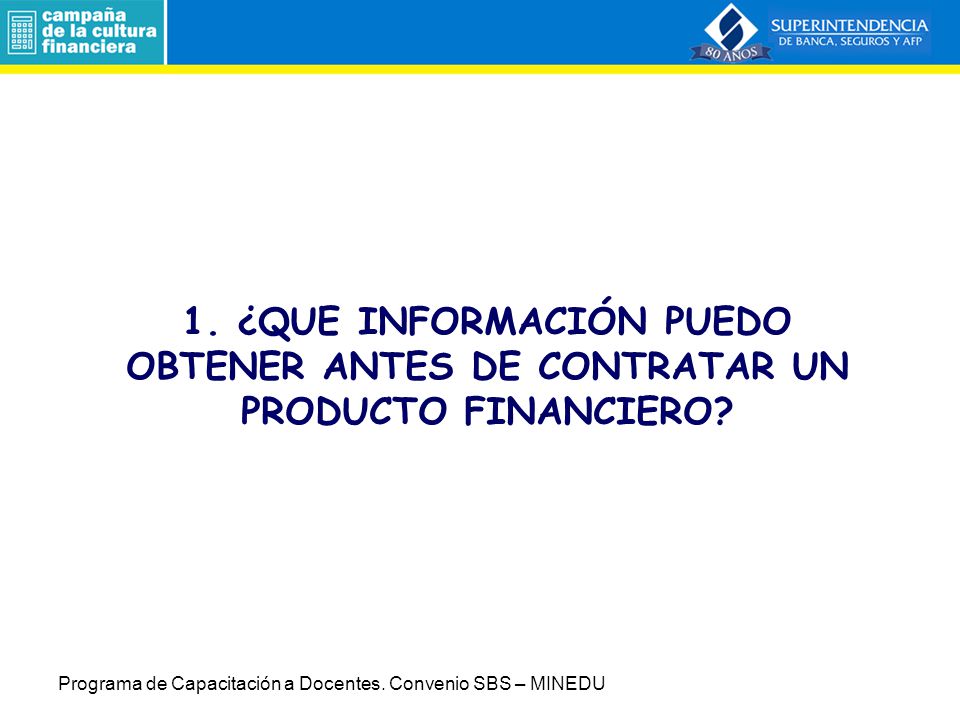 campaña de la cultura financiera

80 AÑOS

SUPERINTENDENCIA
DE BANCA, SEGUROS Y AFP

1. ¿QUE INFORMACIÓN PUEDO OBTENER ANTES DE CONTRATAR UN PRODUCTO FINANCIERO?

Programa de Capacitación a Docentes. Convenio SBS – MINEDU